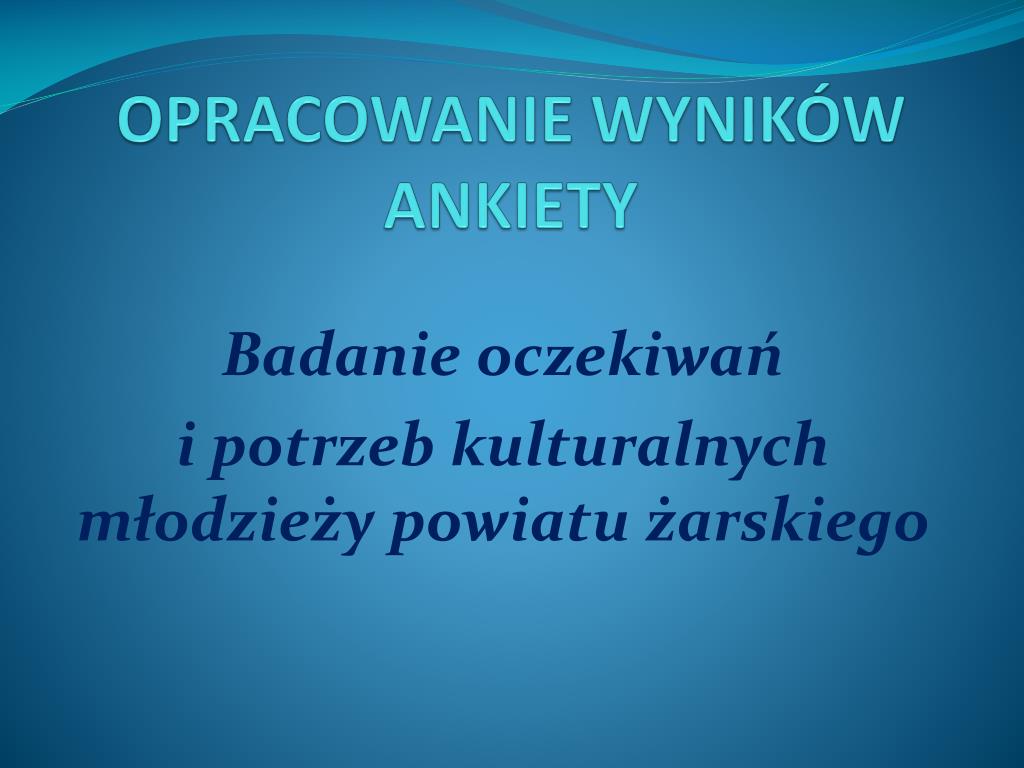 OPRACOWANIE WYNIKÓW ANKIETY

Badanie oczekiwań
i potrzeb kulturalnych młodzieży powiatu żarskiego